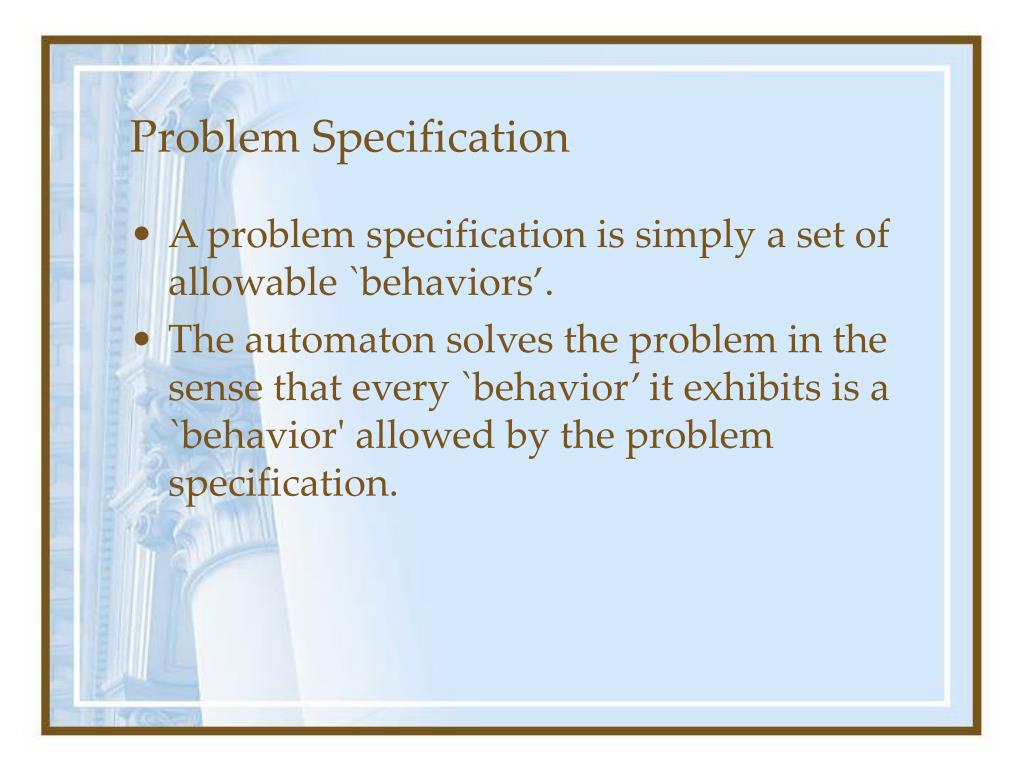 Problem Specification

• A problem specification is simply a set of allowable `behaviors’.
• The automaton solves the problem in the sense that every `behavior’ it exhibits is a `behavior' allowed by the problem specification.